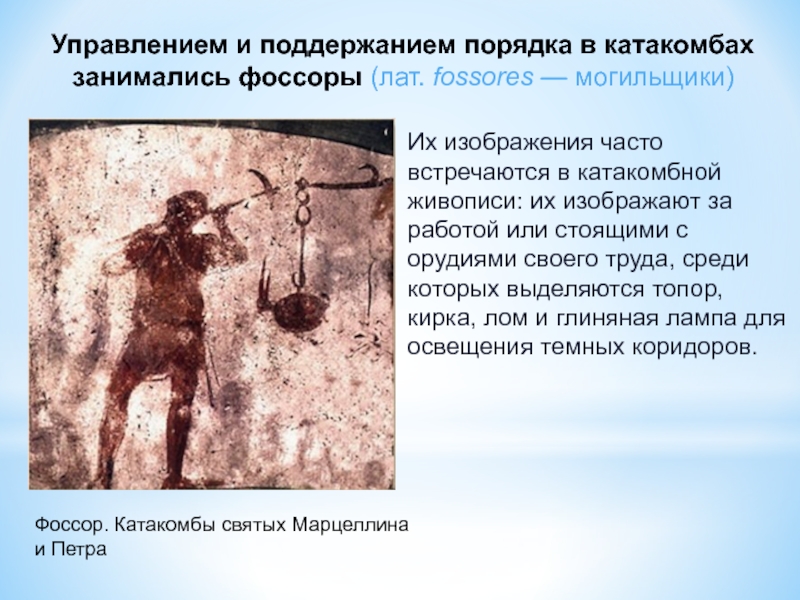 Управлением и поддержанием порядка в катакомбах занимались фоссоры (лат. fossores — могильщики)

Их изображения часто встречаются в катакомбной живописи: их изображают за работой или стоящими с орудиями своего труда, среди которых выделяются топор, кирка, лом и глиняная лампа для освещения темных коридоров.

Фоссор. Катакомбы святых Марцеллина и Петра